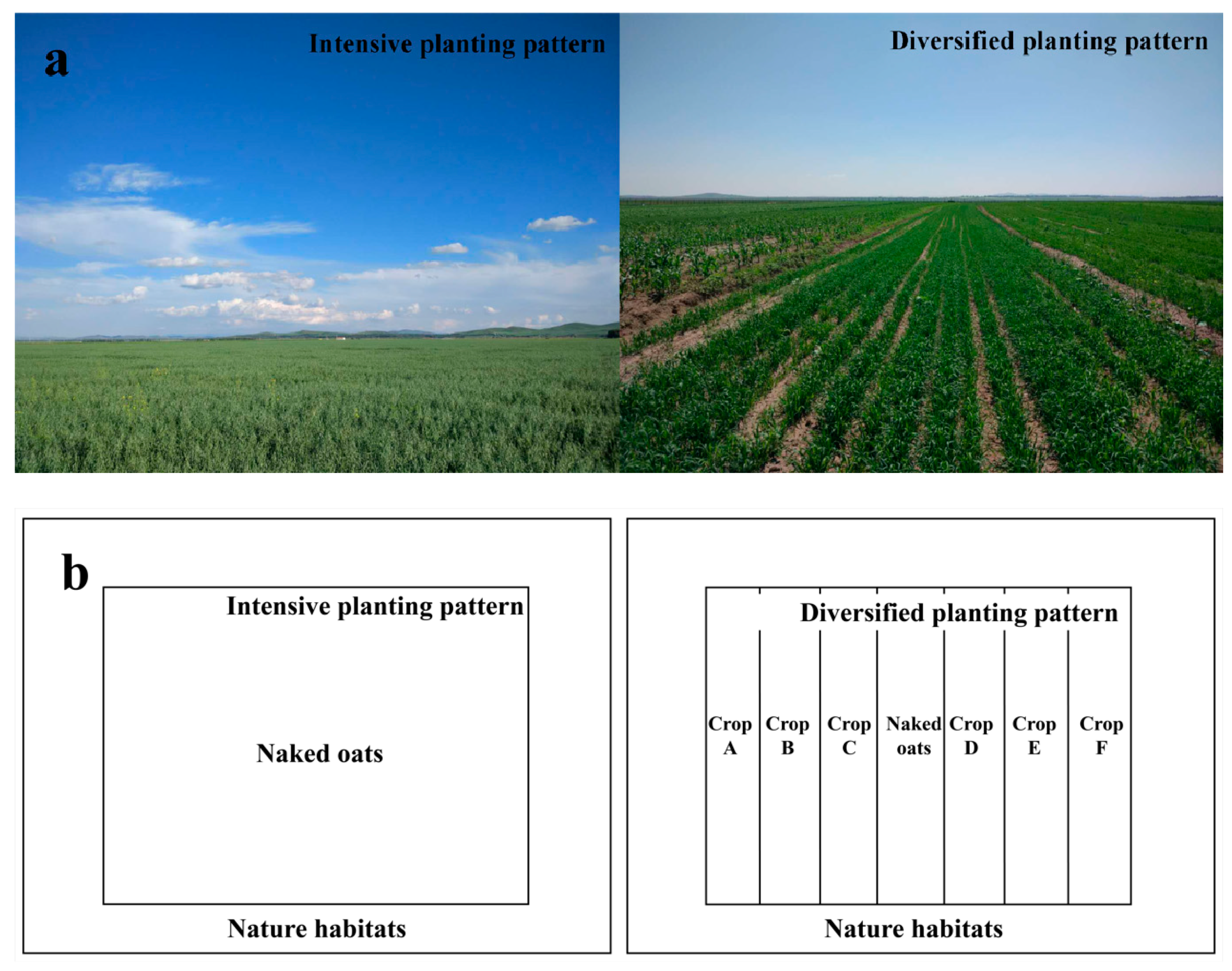 a

Intensive planting pattern

Diversified planting pattern

b

Intensive planting pattern

Naked oats

Nature habitats

Diversified planting pattern

Crop A

Crop B

Crop C

Naked oats

Crop D

Crop E

Crop F

Nature habitats